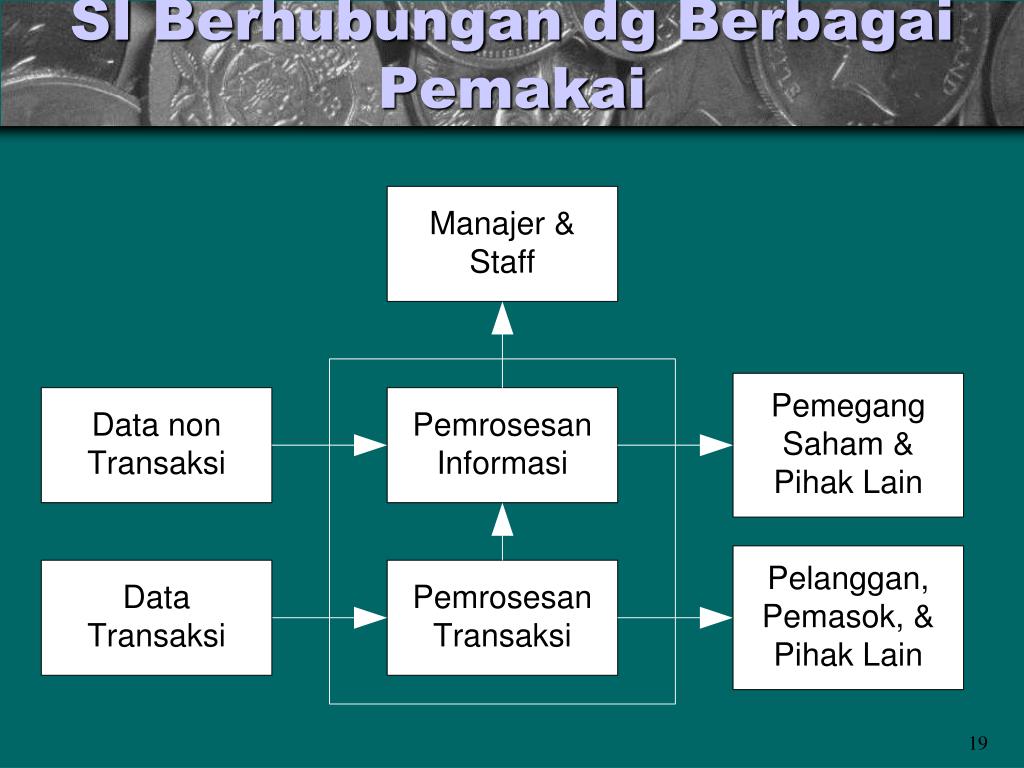 SI Berhubungan dg Berbagai Pemakai

Manajer & Staff

Data non Transaksi

Pemrosesan Informasi

Pemegang Saham & Pihak Lain

Data Transaksi

Pemrosesan Transaksi

Pelanggan, Pemasok, & Pihak Lain

19